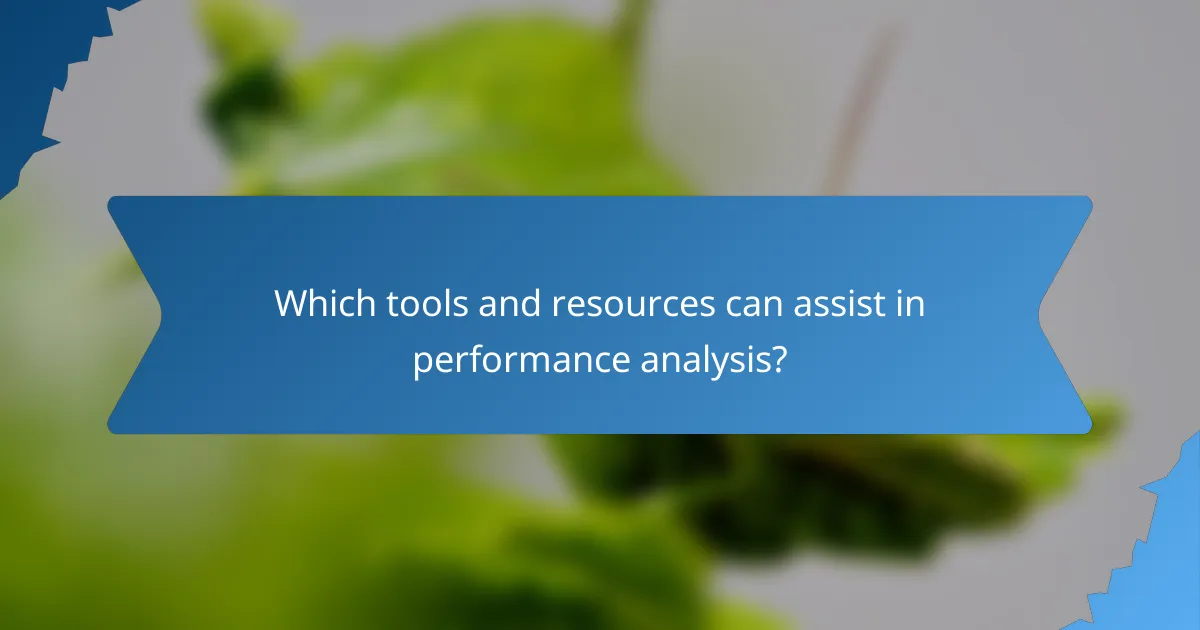 Which tools and resources can assist in performance analysis?